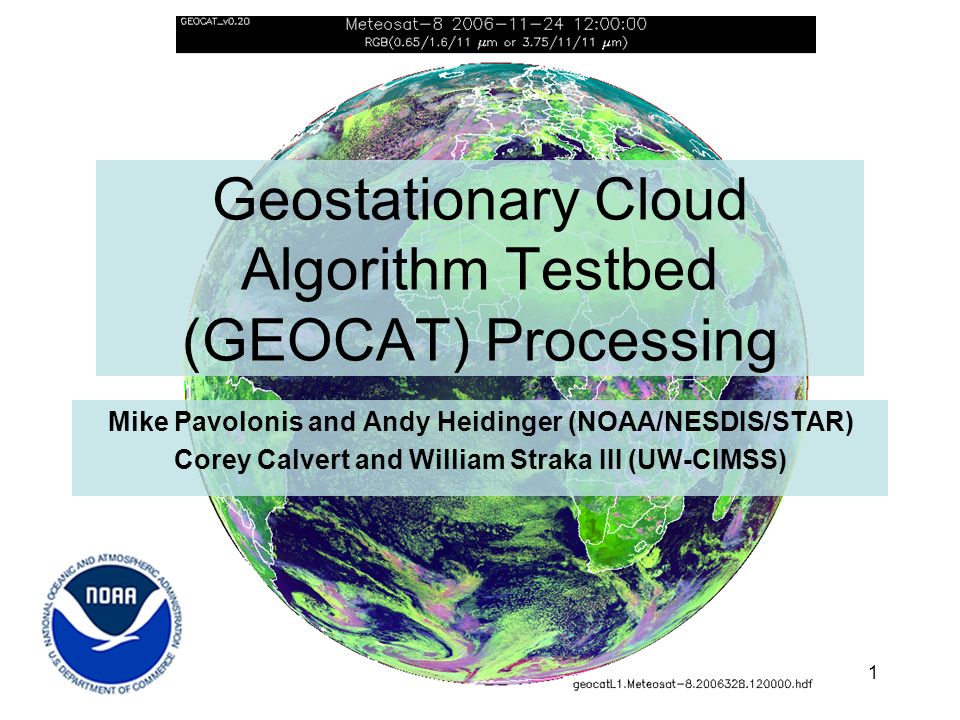 GEOCAT_v0.20

Meteosat-8 2006-11-24 12:00:00
RGB(0.65/1.6/11 $\mu$m or 3.75/11/11 $\mu$m)

Geostationary Cloud Algorithm Testbed (GEOCAT) Processing

Mike Pavolonis and Andy Heidinger (NOAA/NESDIS/STAR)
Corey Calvert and William Straka III (UW-CIMSS)

NATIONAL OCEANIC AND ATMOSPHERIC ADMINISTRATION
NOAA
U.S. DEPARTMENT OF COMMERCE

geocatL1.Meteosat-8.2006328.120000.hdf

1